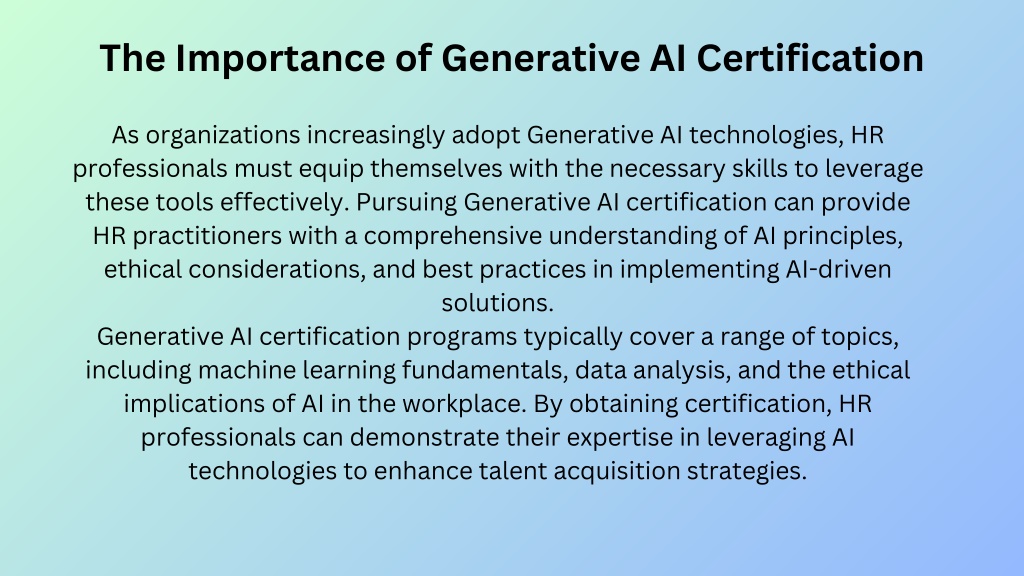 The Importance of Generative AI Certification

As organizations increasingly adopt Generative AI technologies, HR professionals must equip themselves with the necessary skills to leverage these tools effectively. Pursuing Generative AI certification can provide HR practitioners with a comprehensive understanding of AI principles, ethical considerations, and best practices in implementing AI-driven solutions.

Generative AI certification programs typically cover a range of topics, including machine learning fundamentals, data analysis, and the ethical implications of AI in the workplace. By obtaining certification, HR professionals can demonstrate their expertise in leveraging AI technologies to enhance talent acquisition strategies.